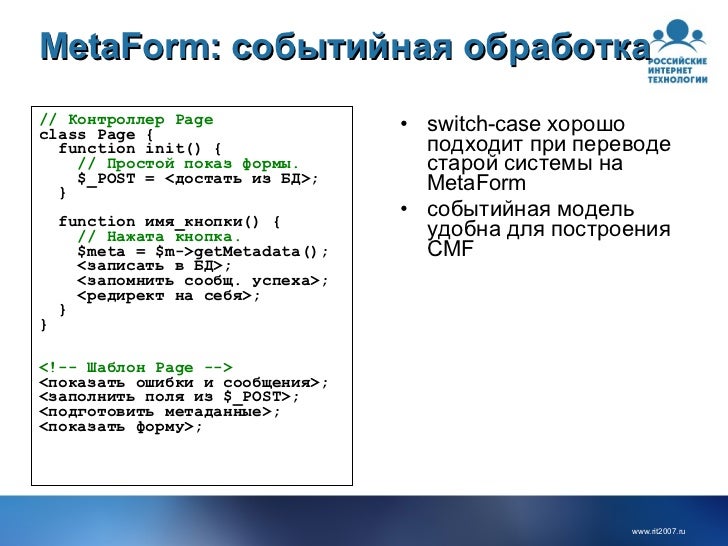 MetaForm: событийная обработка

РОССИЙСКИЕ ИНТЕРНЕТ ТЕХНОЛОГИИ

// Контроллер Page
class Page {
  function init() {
    // Простой показ формы.
    $_POST = <достать из БД>;
  }

  function имя_кнопки() {
    // Нажата кнопка.
    $meta = $m->getMetadata();
    <записать в БД>;
    <запомнить сообщ. успеха>;
    <редирект на себя>;
  }
}

<!-- Шаблон Page -->
<показать ошибки и сообщения>;
<заполнить поля из $_POST>;
<подготовить метаданные>;
<показать форму>;

• switch-case хорошо подходит при переводе старой системы на MetaForm
• событийная модель удобна для построения CMF

www.rit2007.ru